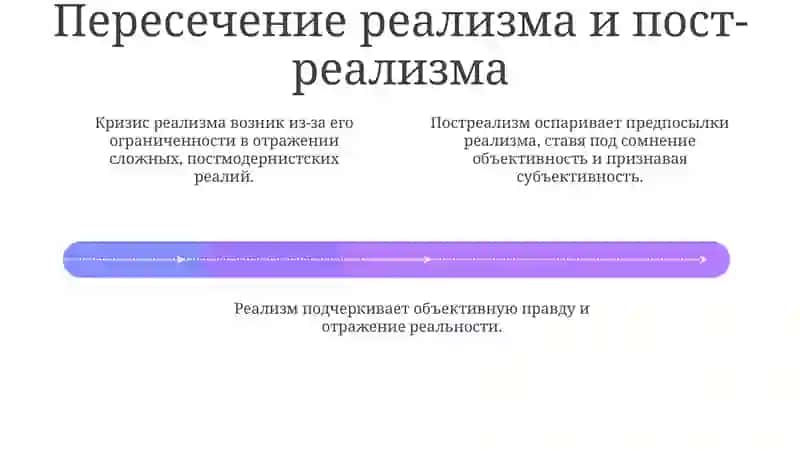 Пересечение реализма и пост-реализма

Кризис реализма возник из-за его ограниченности в отражении сложных, постмодернистских реалий.

Постреализм оспаривает предпосылки реализма, ставя под сомнение объективность и признавая субъективность.

Реализм подчеркивает объективную правду и отражение реальности.